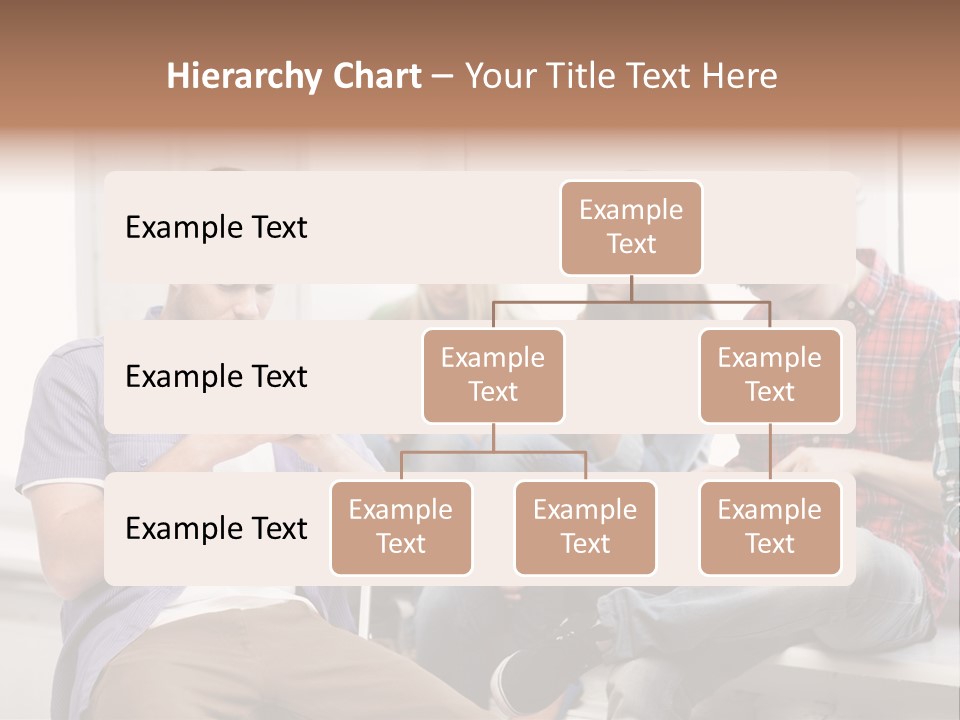 Hierarchy Chart – Your Title Text Here

Example Text

Example Text

Example Text

Example Text

Example Text

Example Text

Example Text

Example Text

Example Text